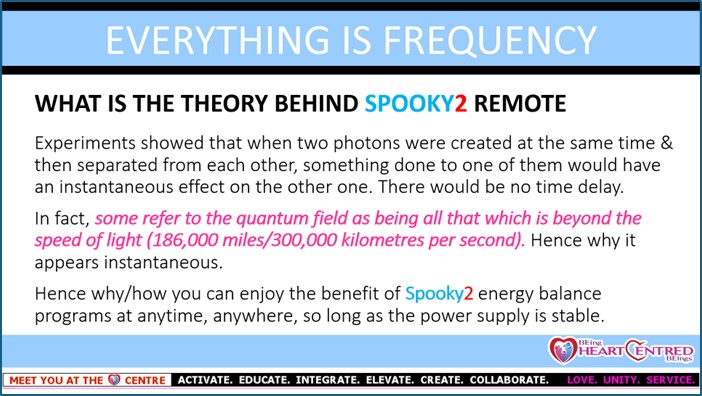 EVERYTHING IS FREQUENCY

WHAT IS THE THEORY BEHIND SPOOKY2 REMOTE

Experiments showed that when two photons were created at the same time & then separated from each other, something done to one of them would have an instantaneous effect on the other one. There would be no time delay.

In fact, some refer to the quantum field as being all that which is beyond the speed of light (186,000 miles/300,000 kilometres per second). Hence why it appears instantaneous.

Hence why/how you can enjoy the benefit of Spooky2 energy balance programs at anytime, anywhere, so long as the power supply is stable.

BEing HEART CENTRED BEings

MEET YOU AT THE CENTRE ACTIVATE. EDUCATE. INTEGRATE. ELEVATE. CREATE. COLLABORATE. LOVE. UNITY. SERVICE.